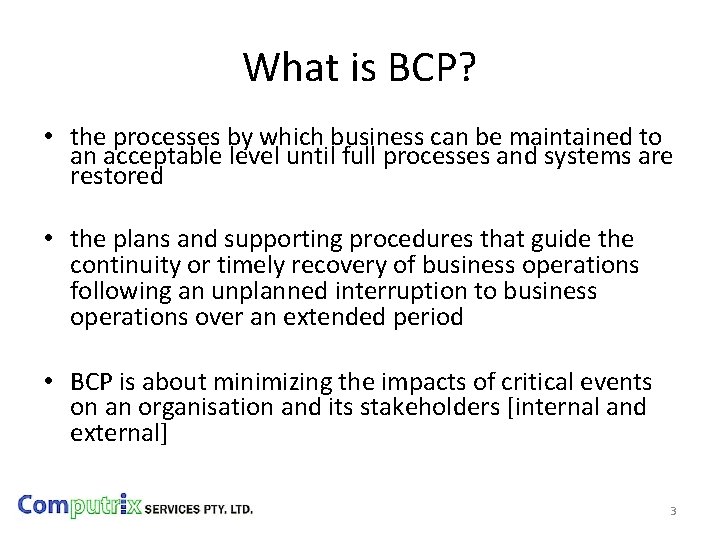 What is BCP?

• the processes by which business can be maintained to an acceptable level until full processes and systems are restored

• the plans and supporting procedures that guide the continuity or timely recovery of business operations following an unplanned interruption to business operations over an extended period

• BCP is about minimizing the impacts of critical events on an organisation and its stakeholders [internal and external]

Computrix SERVICES PTY. LTD.

3